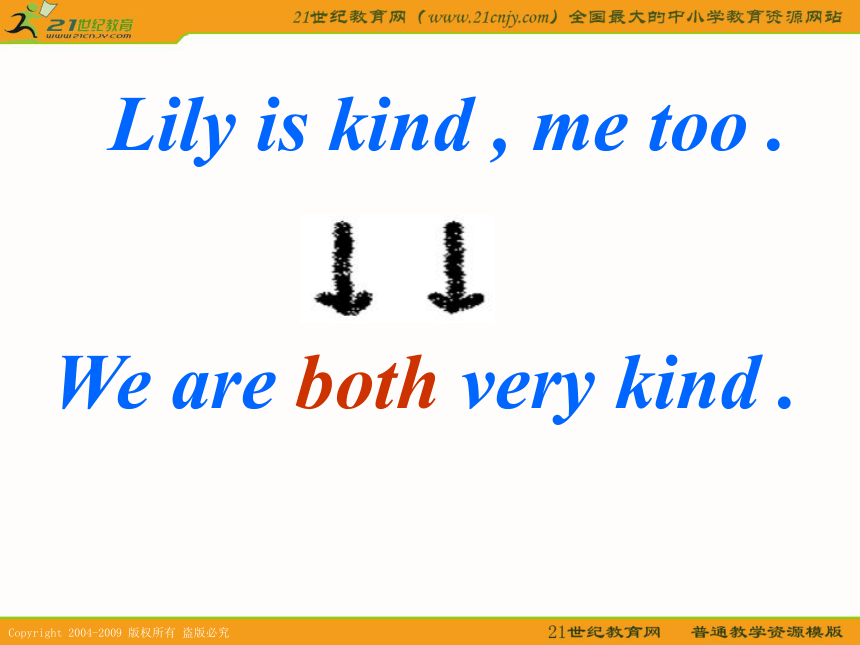 21世纪教育
www.21cnjy.com

21世纪教育网（www.21cnjy.com）全国最大的中小学教育资源网站

Lily is kind , me too .

We are both very kind .

Copyright 2004-2009 版权所有 盗版必究

21世纪教育网 普通教学资源模版